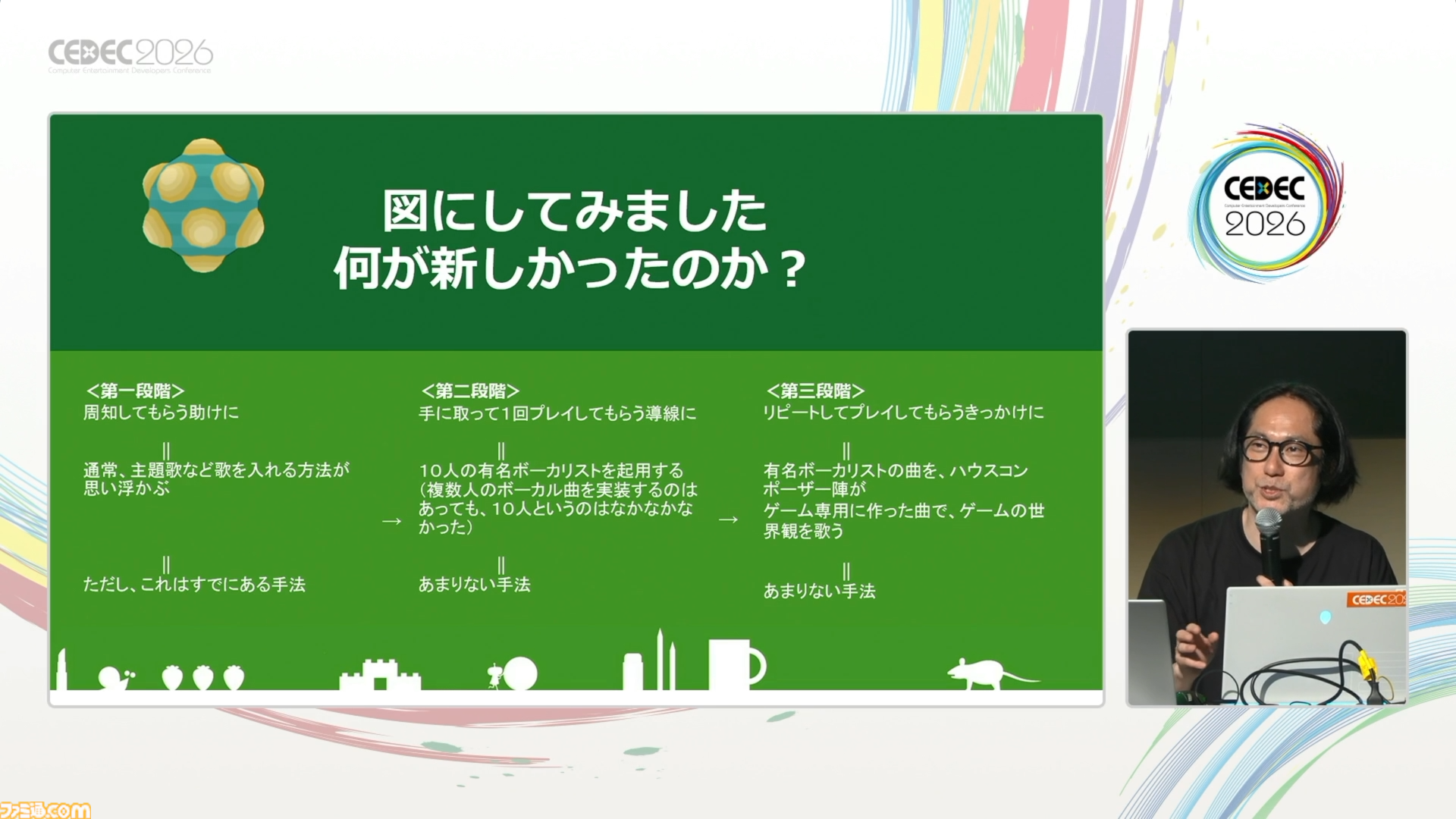 CEDEC2026
Computer Entertainment Developers Conference

図にしてみました
何が新しかったのか？

<第一段階>
周知してもらう助けに

||

通常、主題歌など歌を入れる方法が思い浮かぶ

||

ただし、これはすでにある手法

→

<第二段階>
手に取って1回プレイしてもらう導線に

||

10人の有名ボーカリストを起用する
(複数人のボーカル曲を実装するのはあっても、10人というのはなかなかなかった)

||

あまりない手法

→

<第三段階>
リピートしてプレイしてもらうきっかけに

||

有名ボーカリストの曲を、ハウスコンポーザー陣が
ゲーム専用に作った曲で、ゲームの世界観を歌う

||

あまりない手法

CEDEC
Computer Entertainment Developers Conference
2026

CEDEC20

ファミ通.com